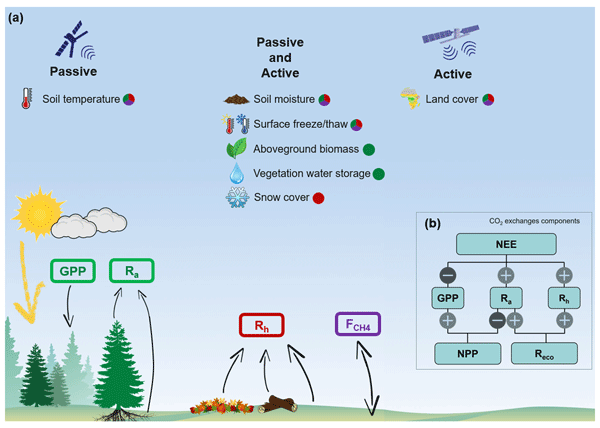 (a)

Passive

Soil temperature

Passive and Active

Soil moisture

Surface freeze/thaw

Aboveground biomass

Vegetation water storage

Snow cover

Active

Land cover

GPP

$R_a$

$R_h$

$F_{CH4}$

(b)

$CO_2$ exchanges components

NEE

−

+

+

GPP

$R_a$

$R_h$

+

−

+

+

NPP

$R_{eco}$